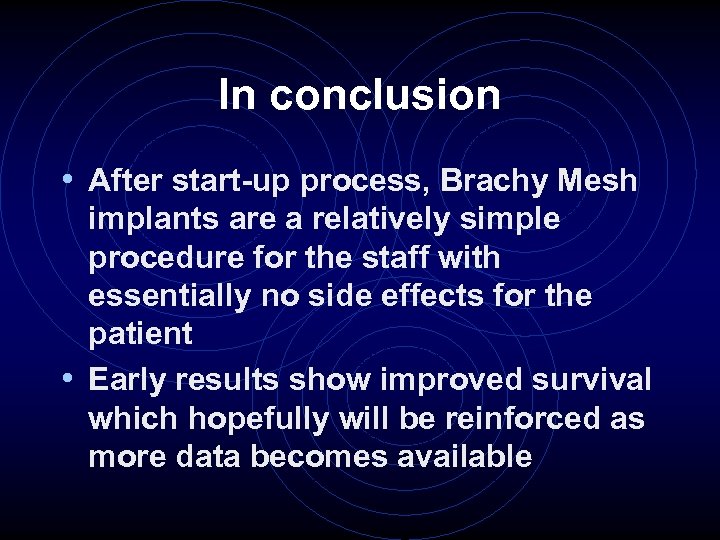 In conclusion

• After start-up process, Brachy Mesh implants are a relatively simple procedure for the staff with essentially no side effects for the patient

• Early results show improved survival which hopefully will be reinforced as more data becomes available